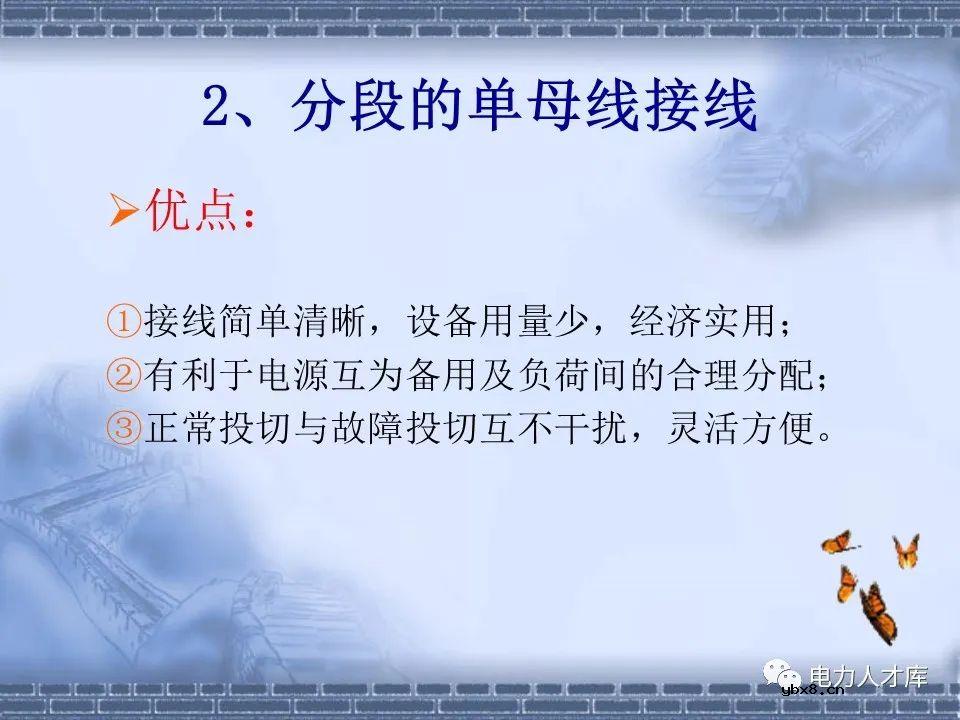 2、分段的单母线接线

➢优点：

①接线简单清晰，设备用量少，经济实用；
②有利于电源互为备用及负荷间的合理分配；
③正常投切与故障投切互不干扰，灵活方便。

电力人才库
ybx8.cn